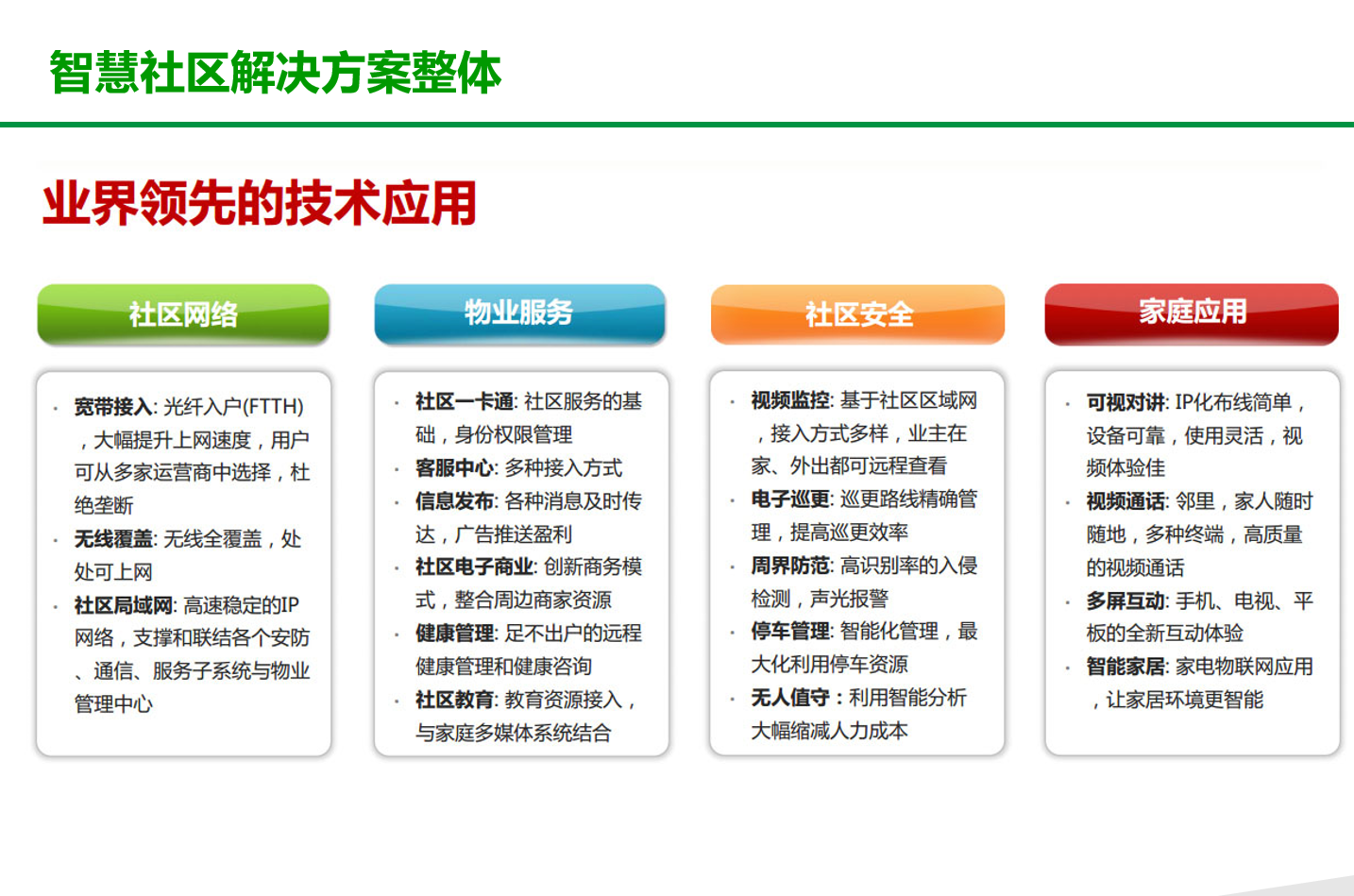 智慧社区解决方案整体

业界领先的技术应用

社区网络

· 宽带接入: 光纤入户(FTTH)，大幅提升上网速度，用户可从多家运营商中选择，杜绝垄断
· 无线覆盖: 无线全覆盖，处处可上网
· 社区局域网: 高速稳定的IP网络，支撑和联结各个安防、通信、服务子系统与物业管理中心

物业服务

· 社区一卡通: 社区服务的基础，身份权限管理
· 客服中心: 多种接入方式
· 信息发布: 各种消息及时传达，广告推送盈利
· 社区电子商业: 创新商务模式，整合周边商家资源
· 健康管理: 足不出户的远程健康管理和健康咨询
· 社区教育: 教育资源接入，与家庭多媒体系统结合

社区安全

· 视频监控: 基于社区区域网，接入方式多样，业主在家、外出都可远程查看
· 电子巡更: 巡更路线精确管理，提高巡更效率
· 周界防范: 高识别率的入侵检测，声光报警
· 停车管理: 智能化管理，最大化利用停车资源
· 无人值守：利用智能分析大幅缩减人力成本

家庭应用

· 可视对讲: IP化布线简单，设备可靠，使用灵活，视频体验佳
· 视频通话: 邻里，家人随时随地，多种终端，高质量的视频通话
· 多屏互动: 手机、电视、平板的全新互动体验
· 智能家居: 家电物联网应用，让家居环境更智能